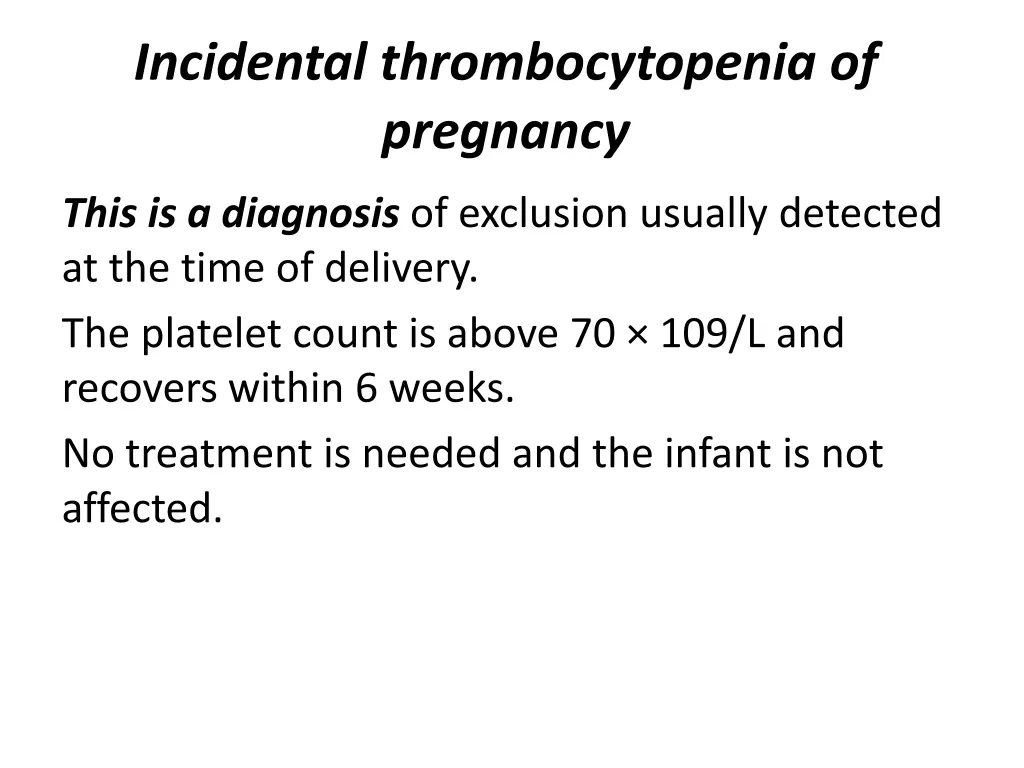 Incidental thrombocytopenia of pregnancy

This is a diagnosis of exclusion usually detected at the time of delivery.

The platelet count is above 70 × 109/L and recovers within 6 weeks.

No treatment is needed and the infant is not affected.